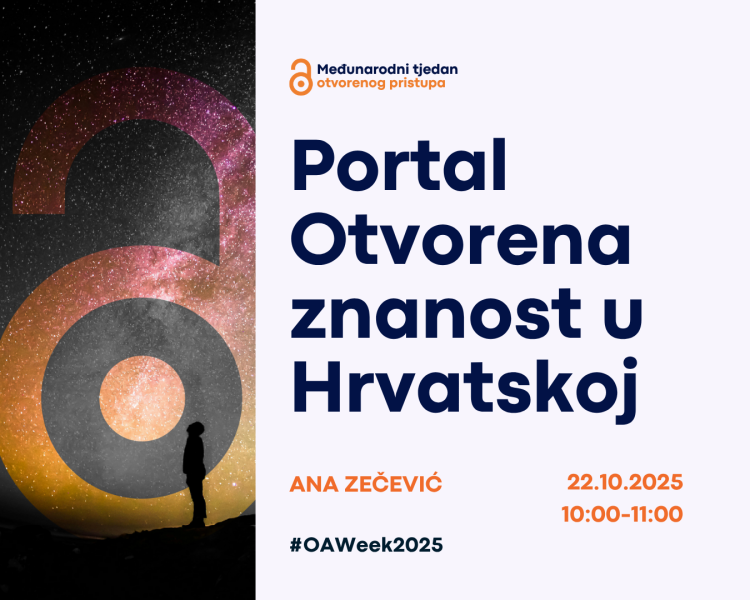 Međunarodni tjedan
otvorenog pristupa

Portal Otvorena znanost u Hrvatskoj

ANA ZEČEVIĆ

22.10.2025
10:00-11:00

#OAWeek2025